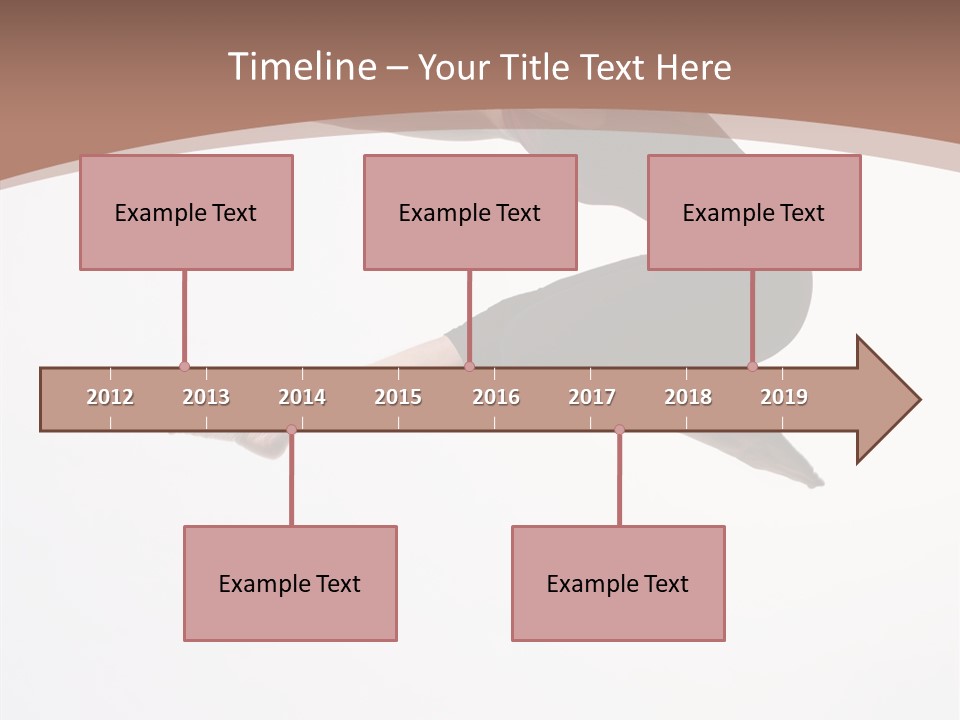 Timeline – Your Title Text Here

Example Text

Example Text

Example Text

2012
2013
2014
2015
2016
2017
2018
2019

Example Text

Example Text